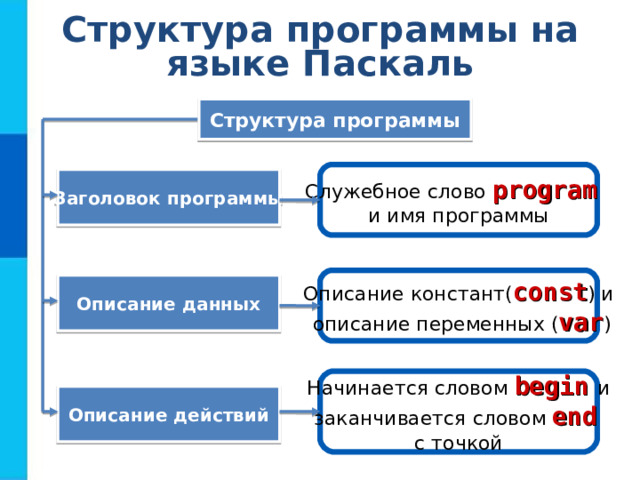 Структура программы на языке Паскаль

Структура программы

Заголовок программы

Служебное слово program и имя программы

Описание данных

Описание констант(const) и описание переменных (var)

Описание действий

Начинается словом begin и заканчивается словом end с точкой